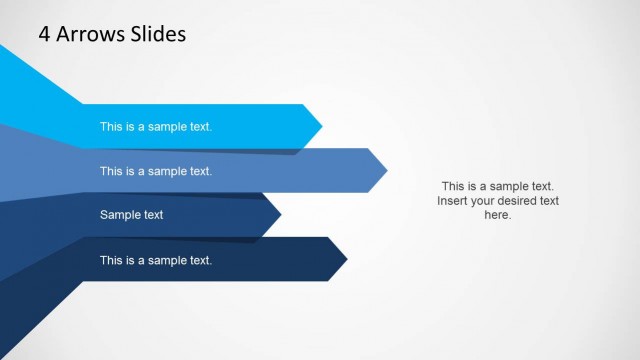 4 Arrows Slides

This is a sample text.

This is a sample text.

Sample text

This is a sample text.

This is a sample text. Insert your desired text here.